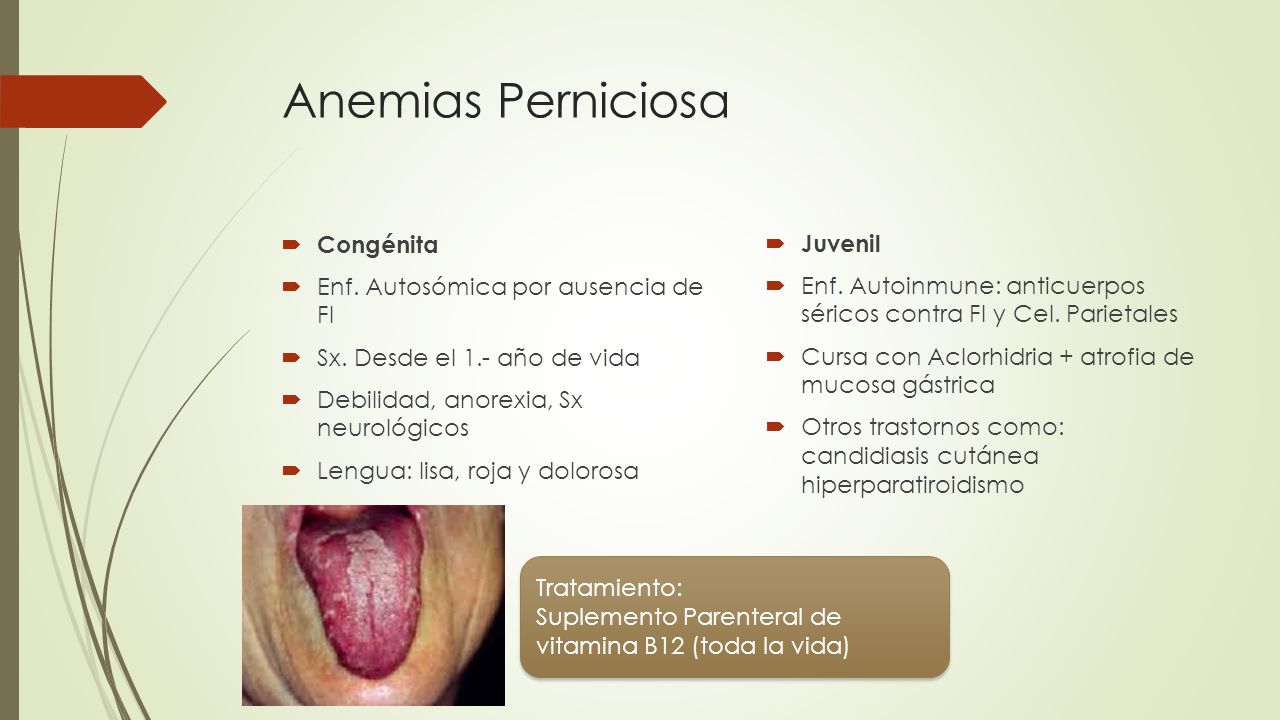 Anemias Perniciosa

Congénita

Enf. Autosómica por ausencia de FI

Sx. Desde el 1.- año de vida

Debilidad, anorexia, Sx neurológicos

Lengua: lisa, roja y dolorosa

Juvenil

Enf. Autoinmune: anticuerpos séricos contra FI y Cel. Parietales

Cursa con Aclorhidria + atrofia de mucosa gástrica

Otros trastornos como: candidiasis cutánea hiperparatiroidismo

Tratamiento:
Suplemento Parenteral de vitamina B12 (toda la vida)